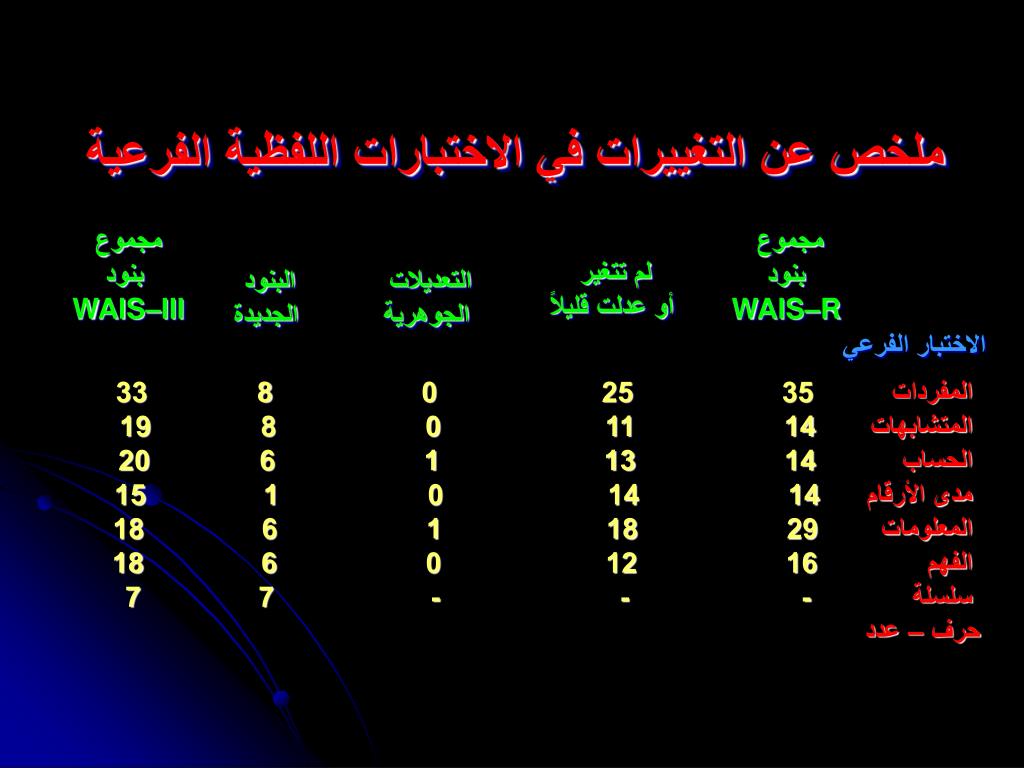 ملخص عن التغييرات في الاختبارات اللفظية الفرعية

| الاختبار الفرعي | مجموع بنود WAIS–R | لم تتغير أو عدلت قليلاً | التعديلات الجوهرية | البنود الجديدة | مجموع بنود WAIS–III |
|---|---|---|---|---|---|
| المفردات | 35 | 25 | 0 | 8 | 33 |
| المتشابهات | 14 | 11 | 0 | 8 | 19 |
| الحساب | 14 | 13 | 1 | 6 | 20 |
| مدى الأرقام | 14 | 14 | 0 | 1 | 15 |
| المعلومات | 29 | 18 | 1 | 6 | 18 |
| الفهم | 16 | 12 | 0 | 6 | 18 |
| سلسلة حرف – عدد | - | - | - | 7 | 7 |